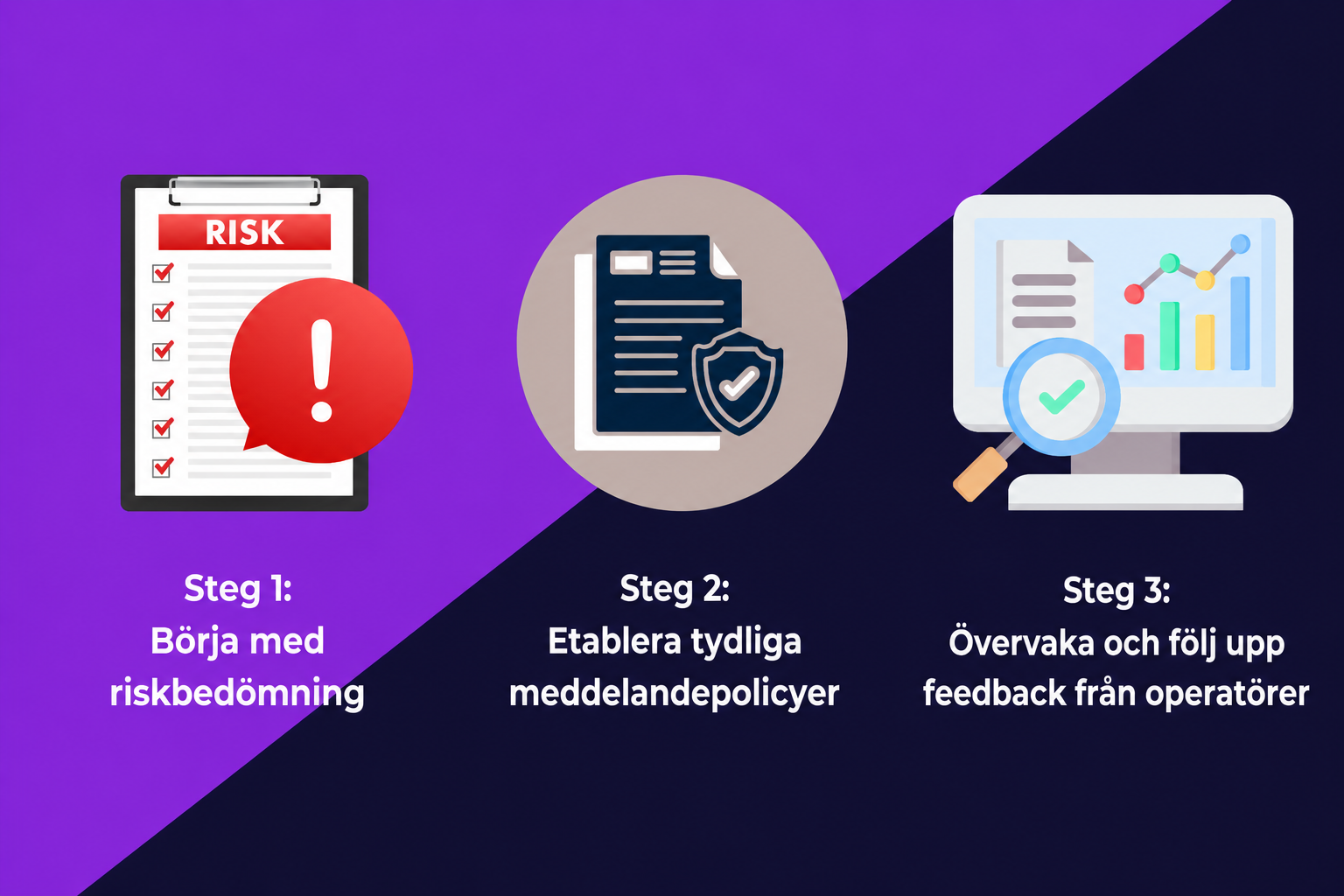 RISK

Steg 1:
Börja med riskbedömning

Steg 2:
Etablera tydliga meddelandepolicyer

Steg 3:
Övervaka och följ upp feedback från operatörer